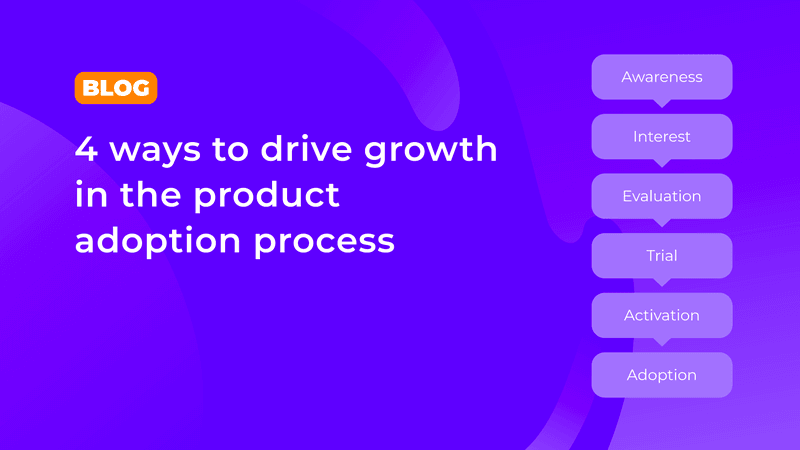 BLOG

4 ways to drive growth in the product adoption process

Awareness

Interest

Evaluation

Trial

Activation

Adoption